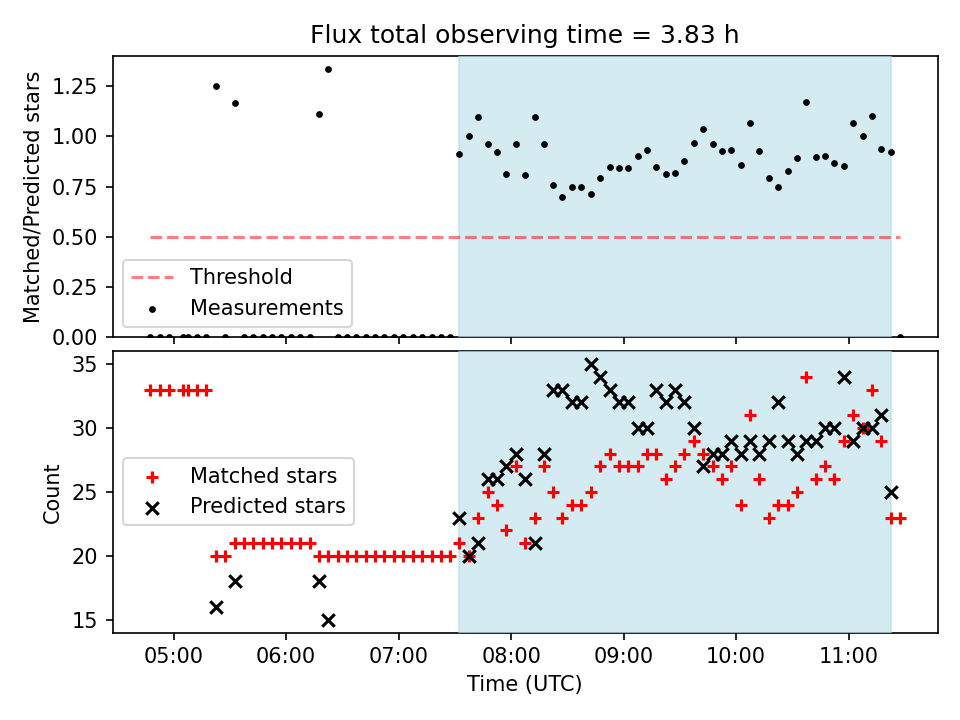 Flux total observing time = 3.83 h

Matched/Predicted stars

1.25
1.00
0.75
0.50
0.25
0.00

Threshold
Measurements

Count

35
30
25
20
15

Matched stars
Predicted stars

05:00
06:00
07:00
08:00
09:00
10:00
11:00

Time (UTC)